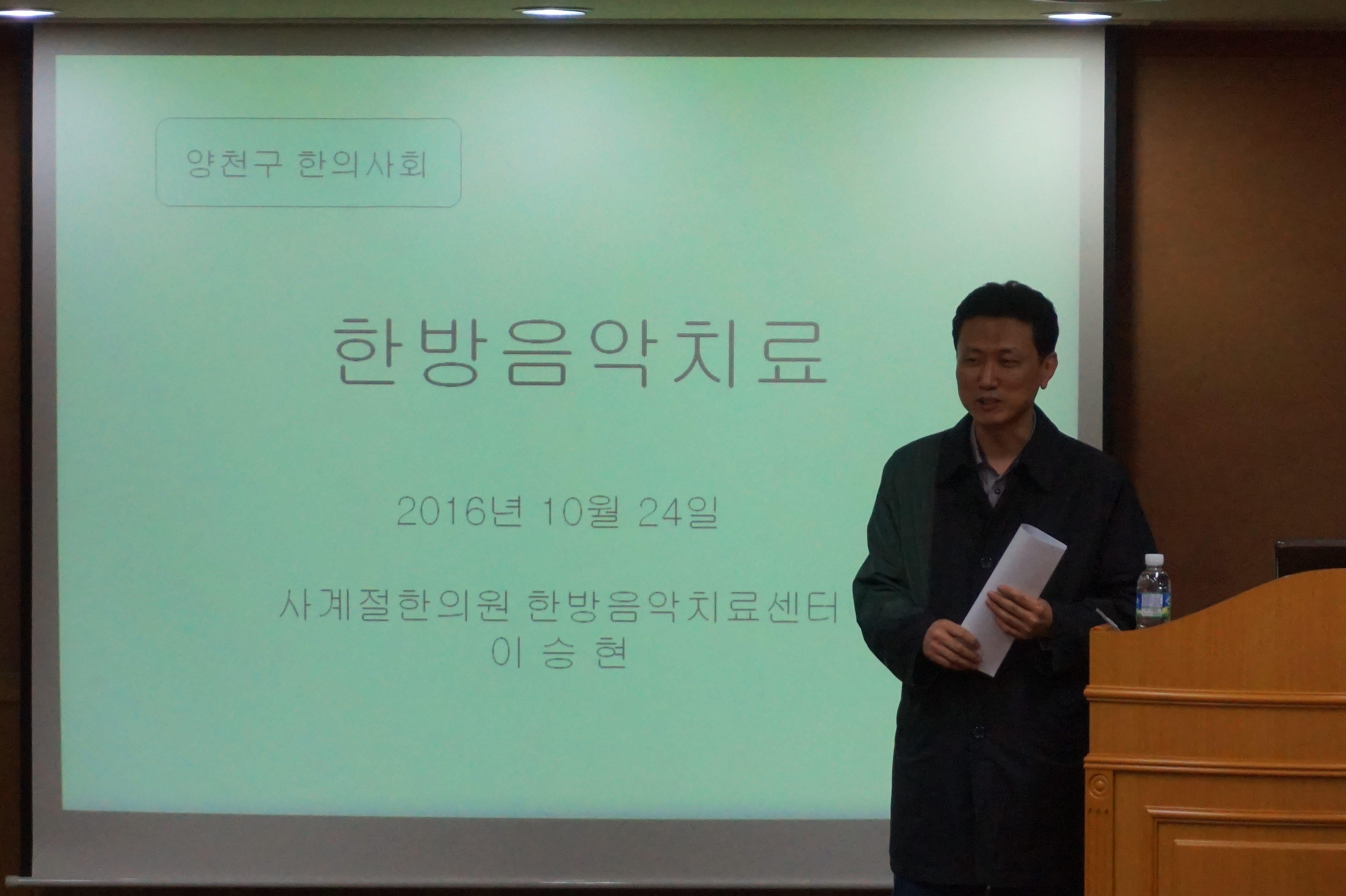 양천구 한의사회

한방음악치료

2016년 10월 24일

사계절한의원 한방음악치료센터
이 승 현